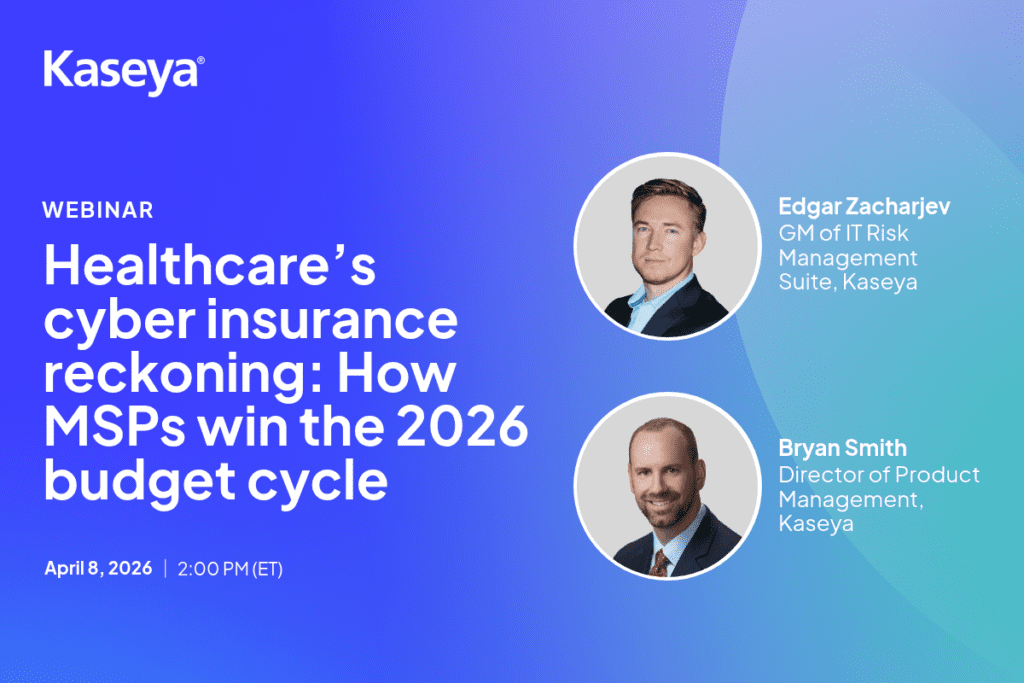 Kaseya®

WEBINAR

Healthcare's cyber insurance reckoning: How MSPs win the 2026 budget cycle

April 8, 2026 | 2:00 PM (ET)

Edgar Zacharjev
GM of IT Risk Management Suite, Kaseya

Bryan Smith
Director of Product Management, Kaseya